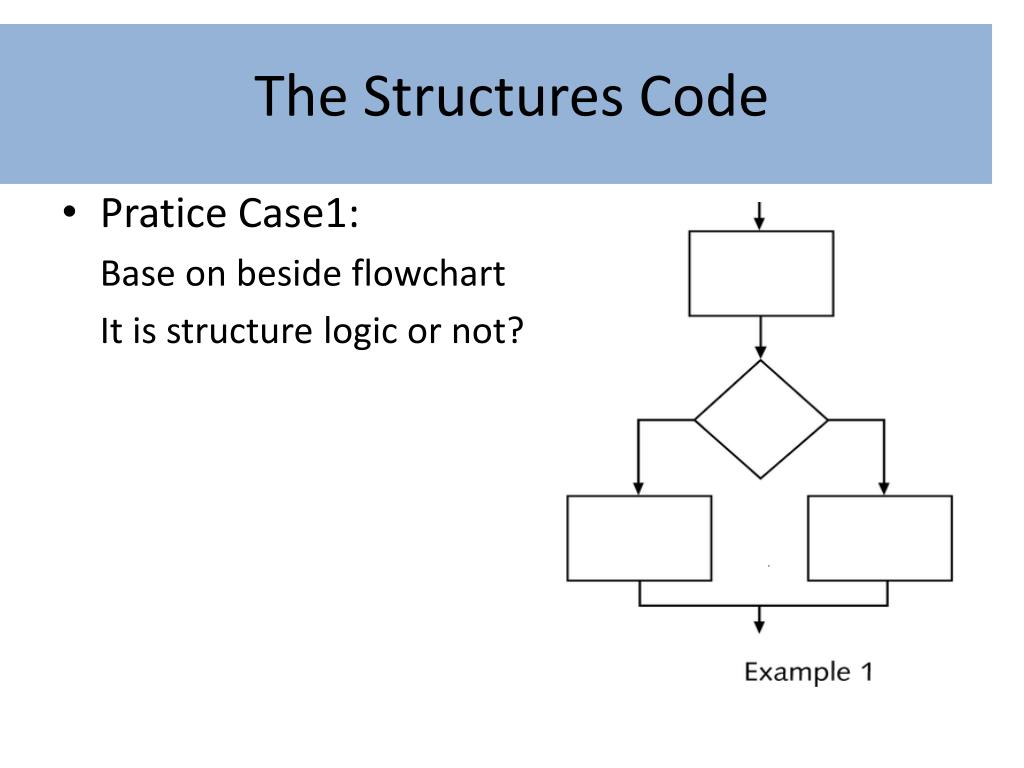 The Structures Code

• Pratice Case1:

Base on beside flowchart

It is structure logic or not?

Example 1